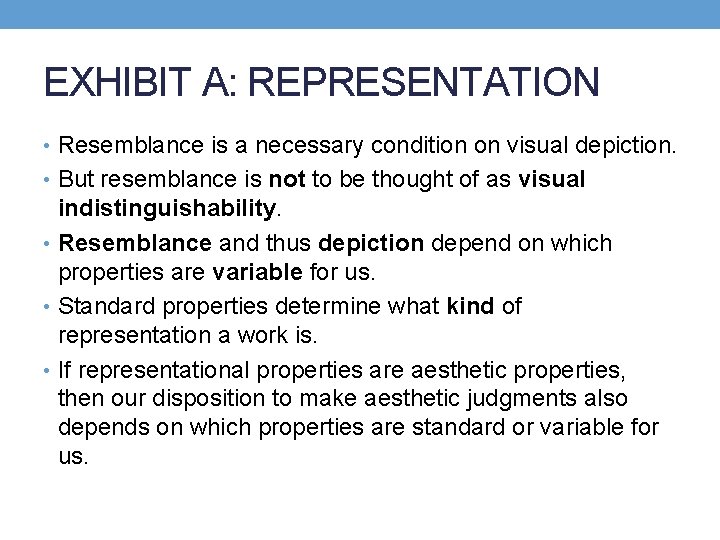 EXHIBIT A: REPRESENTATION

• Resemblance is a necessary condition on visual depiction.
• But resemblance is not to be thought of as visual indistinguishability.
• Resemblance and thus depiction depend on which properties are variable for us.
• Standard properties determine what kind of representation a work is.
• If representational properties are aesthetic properties, then our disposition to make aesthetic judgments also depends on which properties are standard or variable for us.